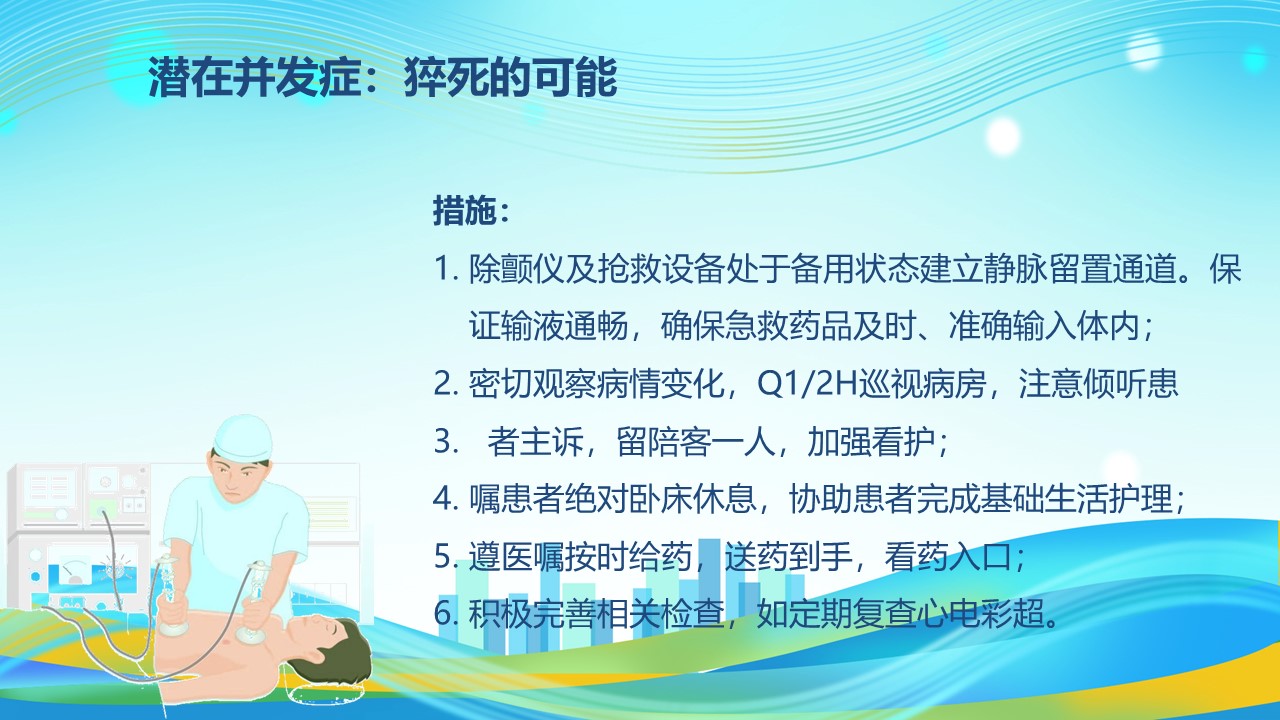 潜在并发症：猝死的可能

措施：

1. 除颤仪及抢救设备处于备用状态建立静脉留置通道。保证输液通畅，确保急救药品及时、准确输入体内；

2. 密切观察病情变化，Q1/2H巡视病房，注意倾听患

3. 者主诉，留陪客一人，加强看护；

4. 嘱患者绝对卧床休息，协助患者完成基础生活护理；

5. 遵医嘱按时给药，送药到手，看药入口；

6. 积极完善相关检查，如定期复查心电彩超。